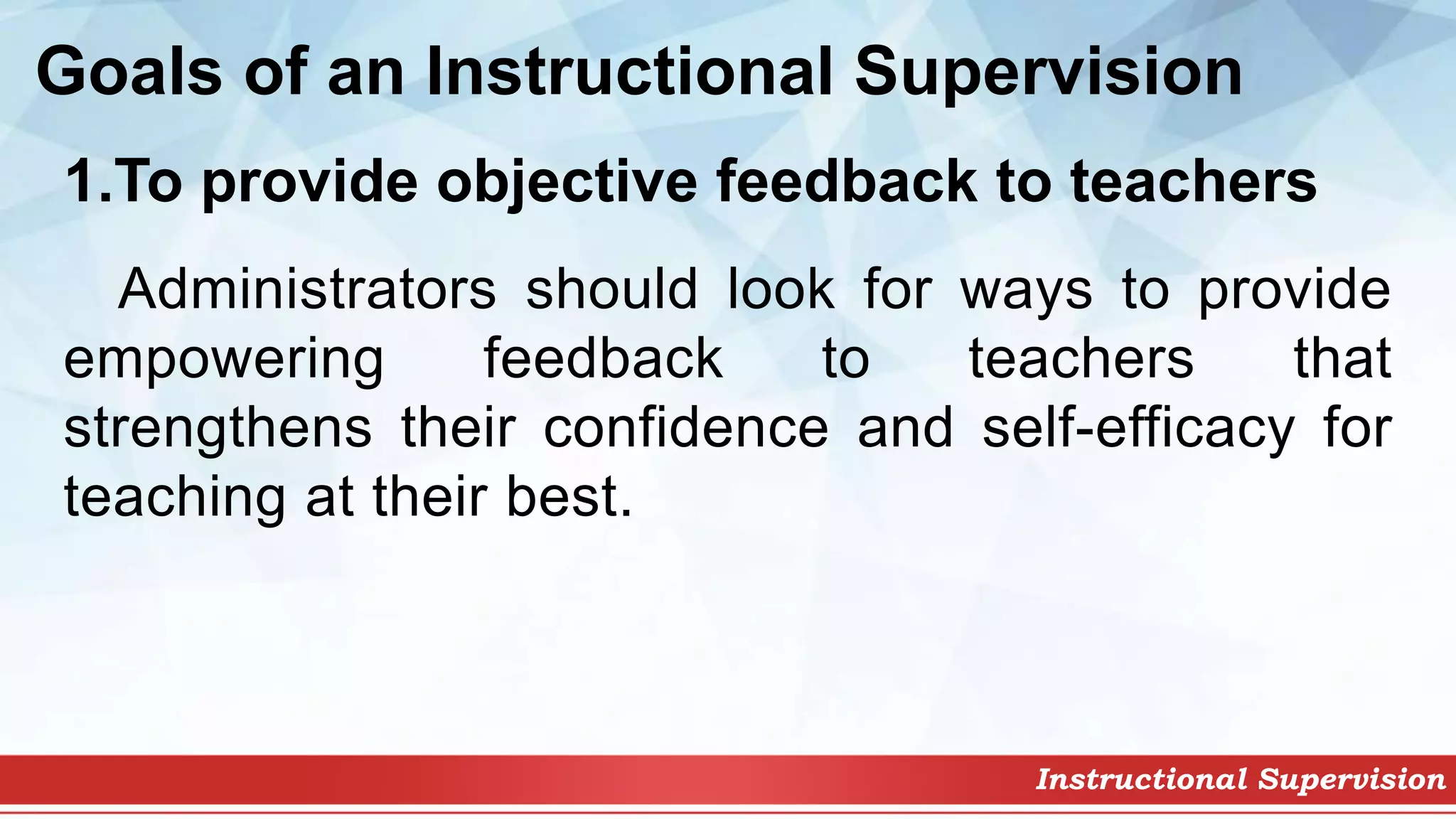 Goals of an Instructional Supervision

1.To provide objective feedback to teachers

Administrators should look for ways to provide empowering feedback to teachers that strengthens their confidence and self-efficacy for teaching at their best.

Instructional Supervision